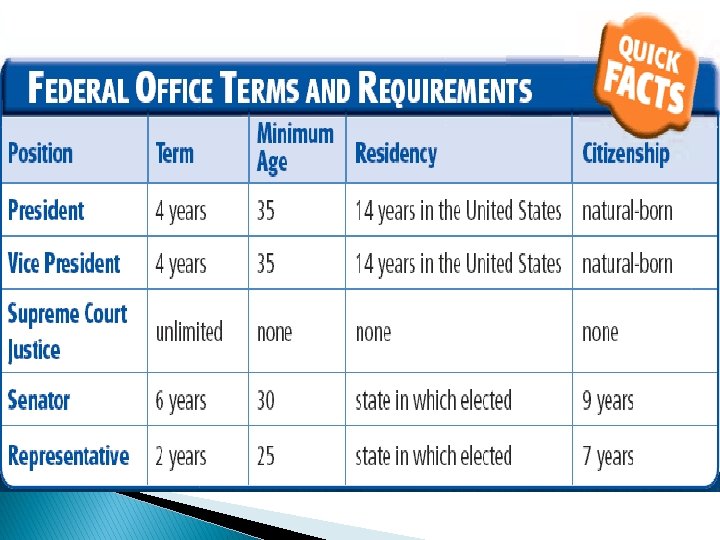 FEDERAL OFFICE TERMS AND REQUIREMENTS

QUICK FACTS

| Position | Term | Minimum Age | Residency | Citizenship |
|---|---|---|---|---|
| President | 4 years | 35 | 14 years in the United States | natural-born |
| Vice President | 4 years | 35 | 14 years in the United States | natural-born |
| Supreme Court Justice | unlimited | none | none | none |
| Senator | 6 years | 30 | state in which elected | 9 years |
| Representative | 2 years | 25 | state in which elected | 7 years |